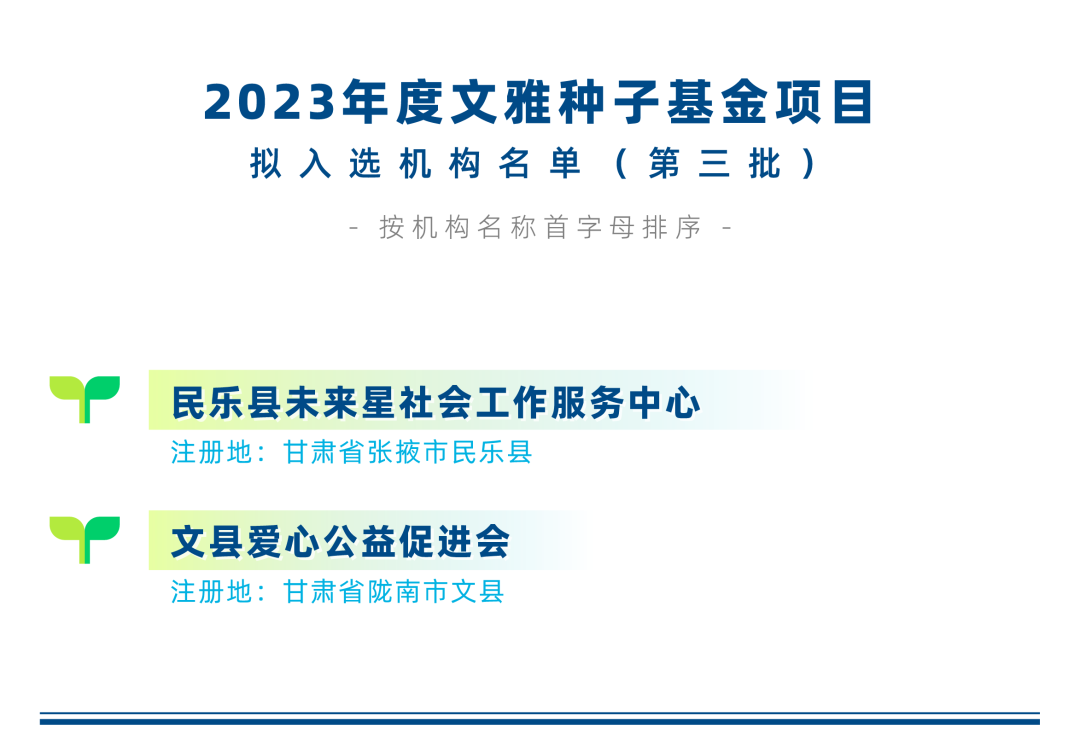 2023年度文雅种子基金项目
拟入选机构名单（第三批）

- 按机构名称首字母排序 -

民乐县未来星社会工作服务中心
注册地：甘肃省张掖市民乐县

文县爱心公益促进会
注册地：甘肃省陇南市文县